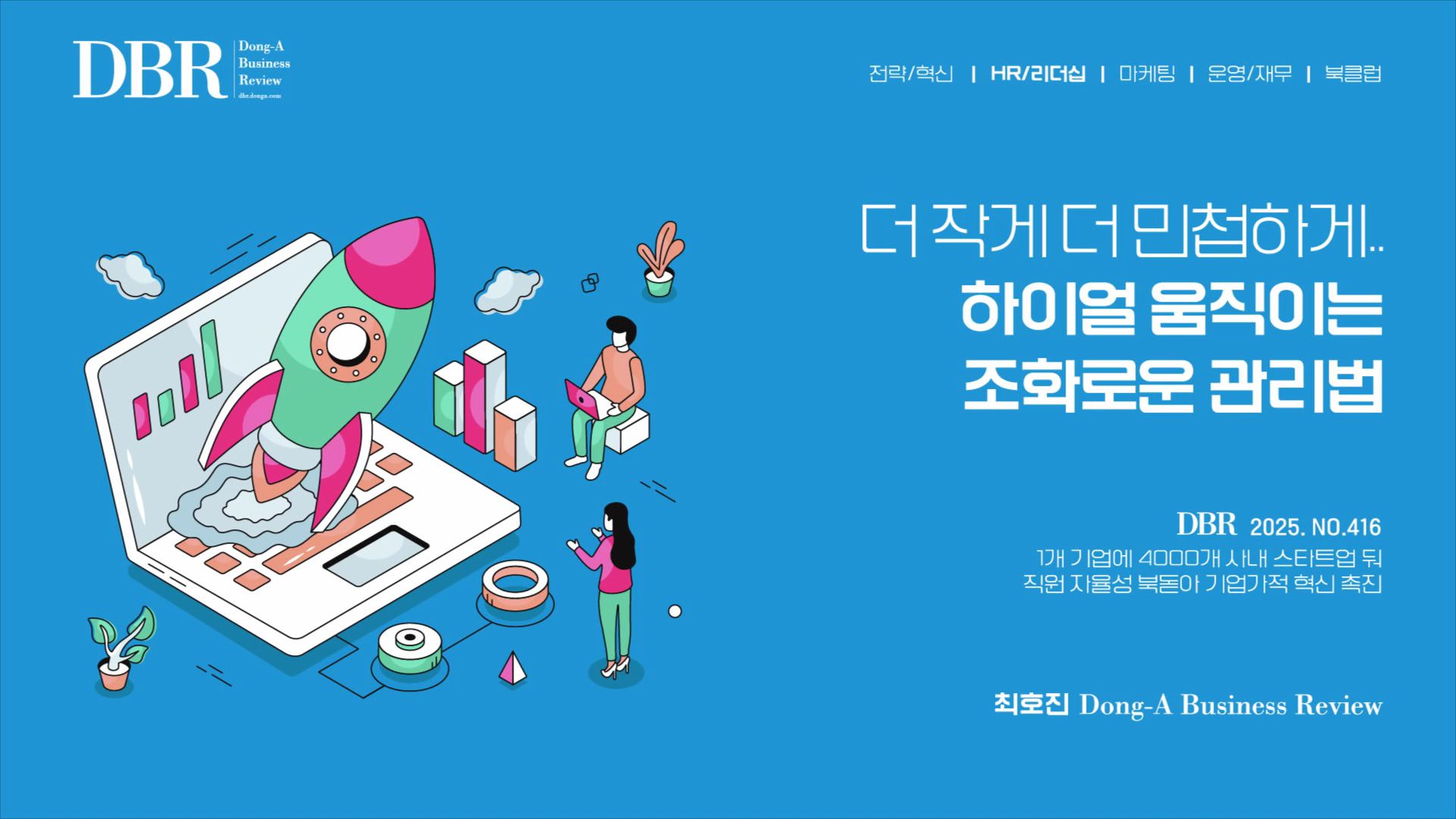 DBR Dong-A Business Review dbr.donga.com

전략/혁신 | HR/리더십 | 마케팅 | 운영/재무 | 북클럽

더 작게 더 민첩하게..
하이얼 움직이는
조화로운 관리법

DBR 2025. NO.416
1개 기업에 4000개 사내 스타트업 둬
직원 자율성 북돋아 기업가적 혁신 촉진

최호진 Dong-A Business Review